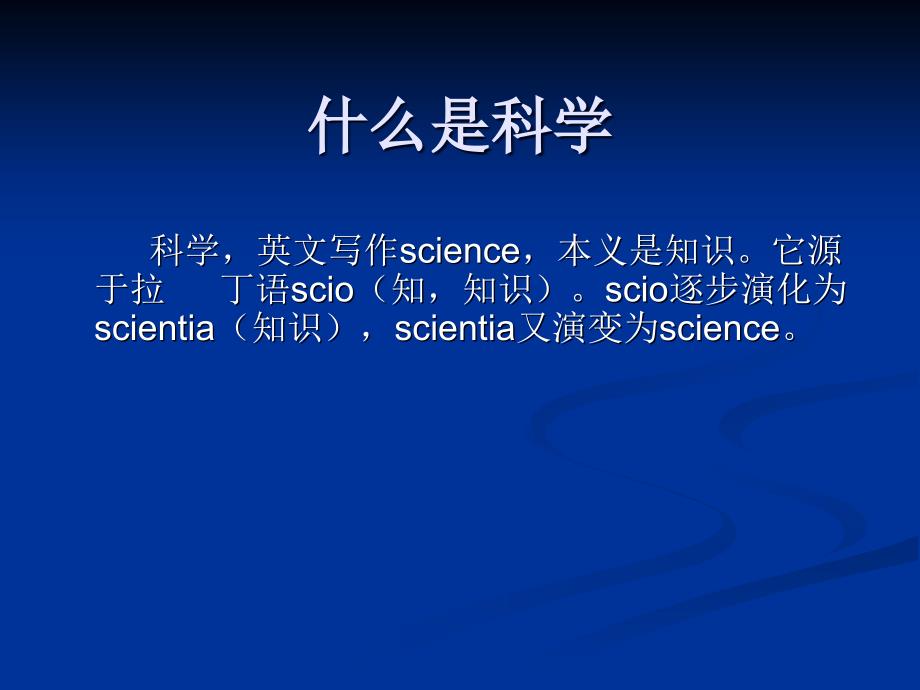 什么是科学

科学，英文写作science，本义是知识。它源于拉　丁语scio（知，知识）。scio逐步演化为scientia（知识），scientia又演变为science。